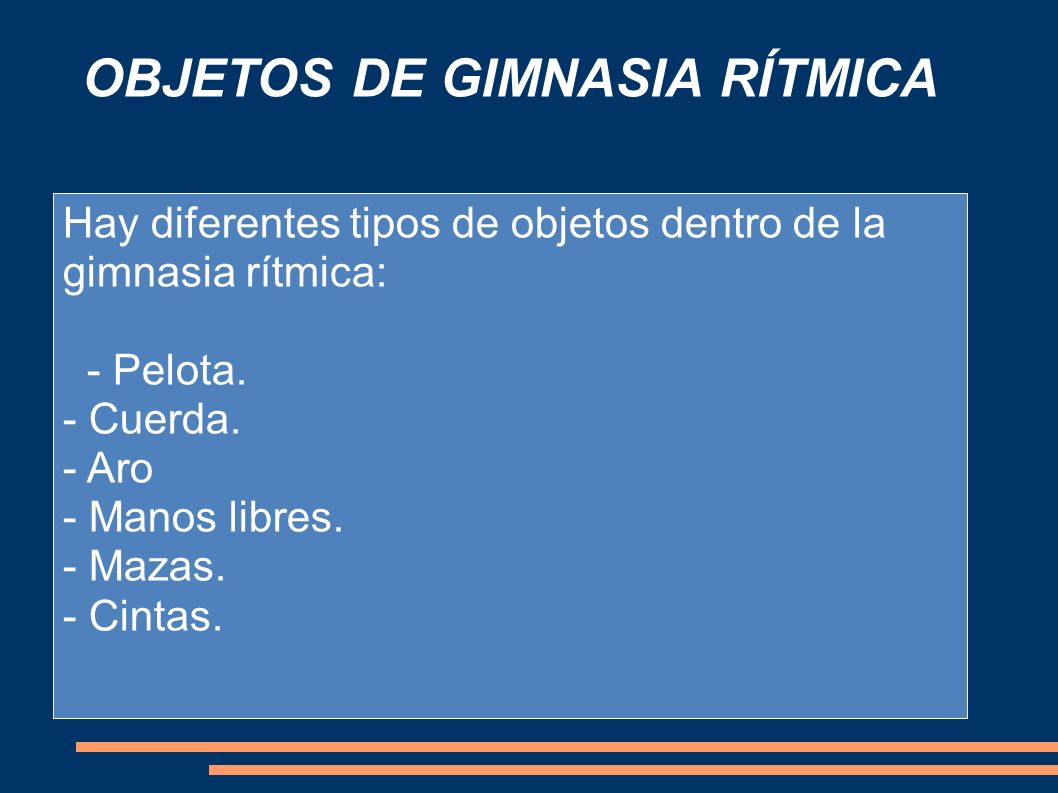 OBJETOS DE GIMNASIA RÍTMICA

Hay diferentes tipos de objetos dentro de la gimnasia rítmica:

- Pelota.
- Cuerda.
- Aro
- Manos libres.
- Mazas.
- Cintas.